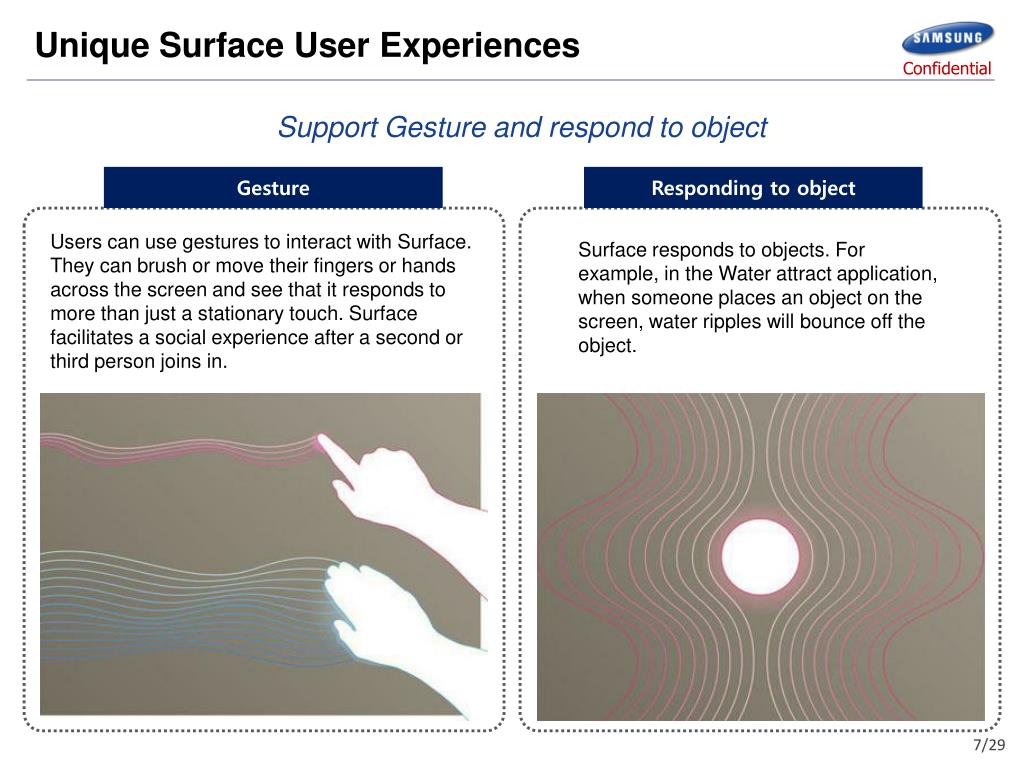 Unique Surface User Experiences

SAMSUNG

Confidential

Support Gesture and respond to object

Gesture

Users can use gestures to interact with Surface. They can brush or move their fingers or hands across the screen and see that it responds to more than just a stationary touch. Surface facilitates a social experience after a second or third person joins in.

Responding to object

Surface responds to objects. For example, in the Water attract application, when someone places an object on the screen, water ripples will bounce off the object.

7/29